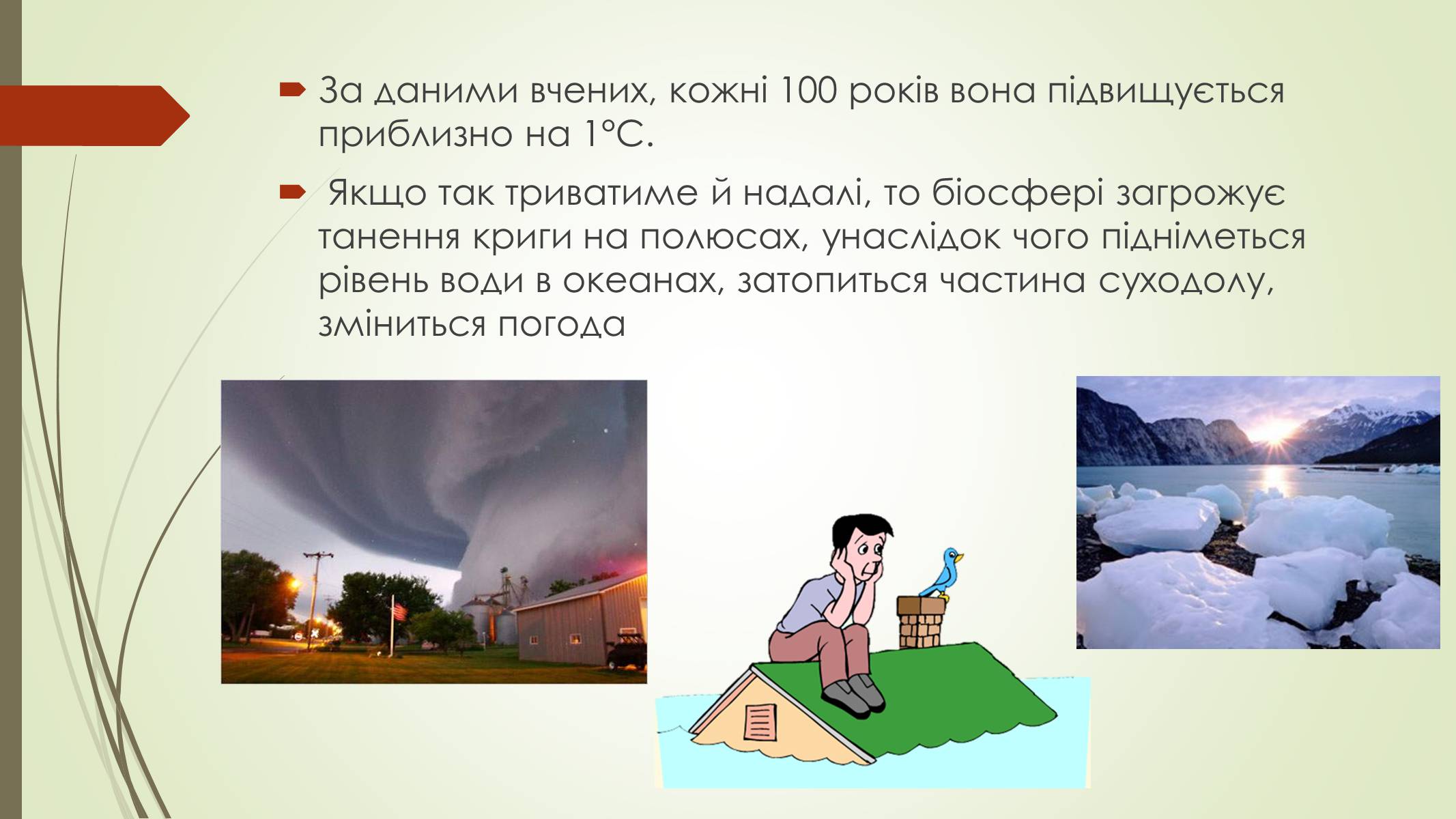 За даними вчених, кожні 100 років вона підвищується приблизно на 1°С.

Якщо так триватиме й надалі, то біосфері загрожує танення криги на полюсах, унаслідок чого підніметься рівень води в океанах, затопиться частина суходолу, зміниться погода